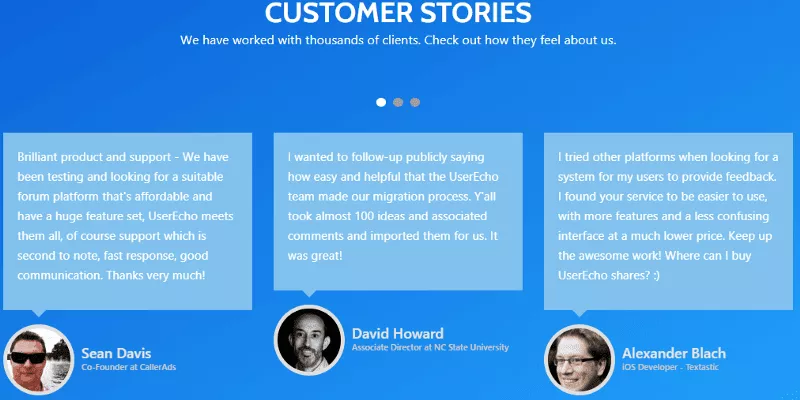 CUSTOMER STORIES

We have worked with thousands of clients. Check out how they feel about us.

Brilliant product and support - We have been testing and looking for a suitable forum platform that's affordable and have a huge feature set, UserEcho meets them all, of course support which is second to note, fast response, good communication. Thanks very much!

Sean Davis
Co-Founder at CallerAds

I wanted to follow-up publicly saying how easy and helpful that the UserEcho team made our migration process. Y'all took almost 100 ideas and associated comments and imported them for us. It was great!

David Howard
Associate Director at NC State University

I tried other platforms when looking for a system for my users to provide feedback. I found your service to be easier to use, with more features and a less confusing interface at a much lower price. Keep up the awesome work! Where can I buy UserEcho shares? :)

Alexander Blach
iOS Developer - Textastic